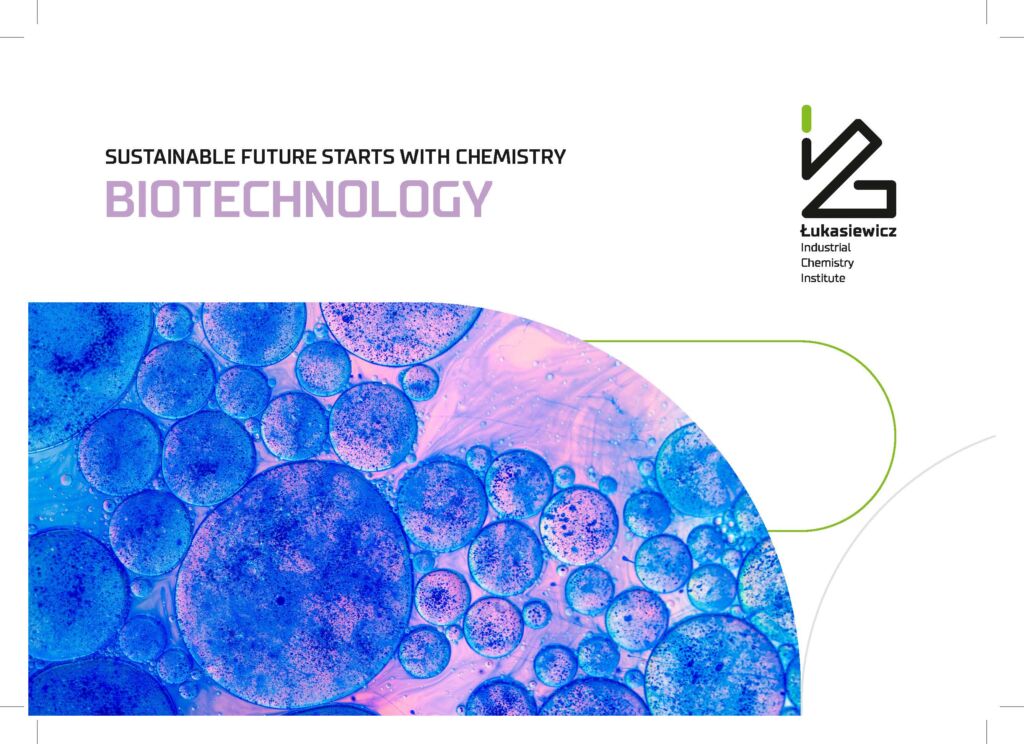 SUSTAINABLE FUTURE STARTS WITH CHEMISTRY
BIOTECHNOLOGY

Łukasiewicz
Industrial
Chemistry
Institute